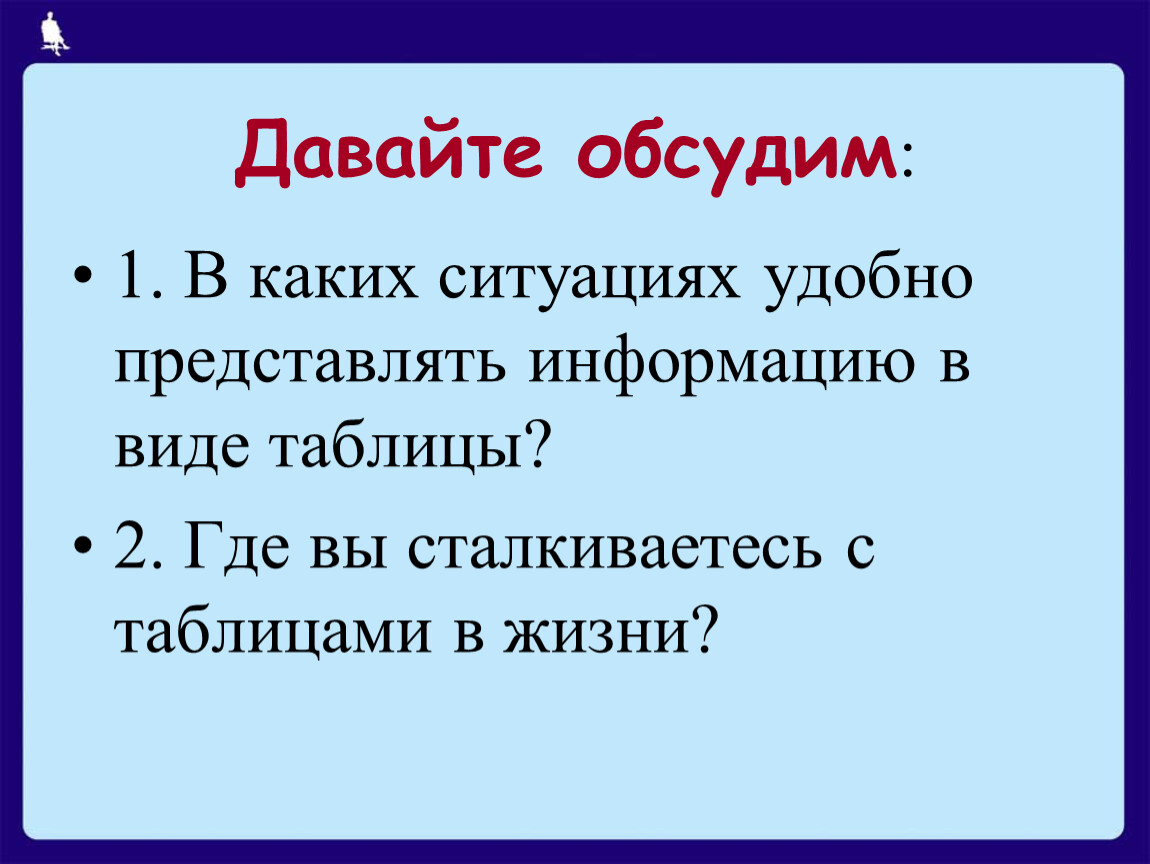 Давайте обсудим:

• 1. В каких ситуациях удобно представлять информацию в виде таблицы?

• 2. Где вы сталкиваетесь с таблицами в жизни?